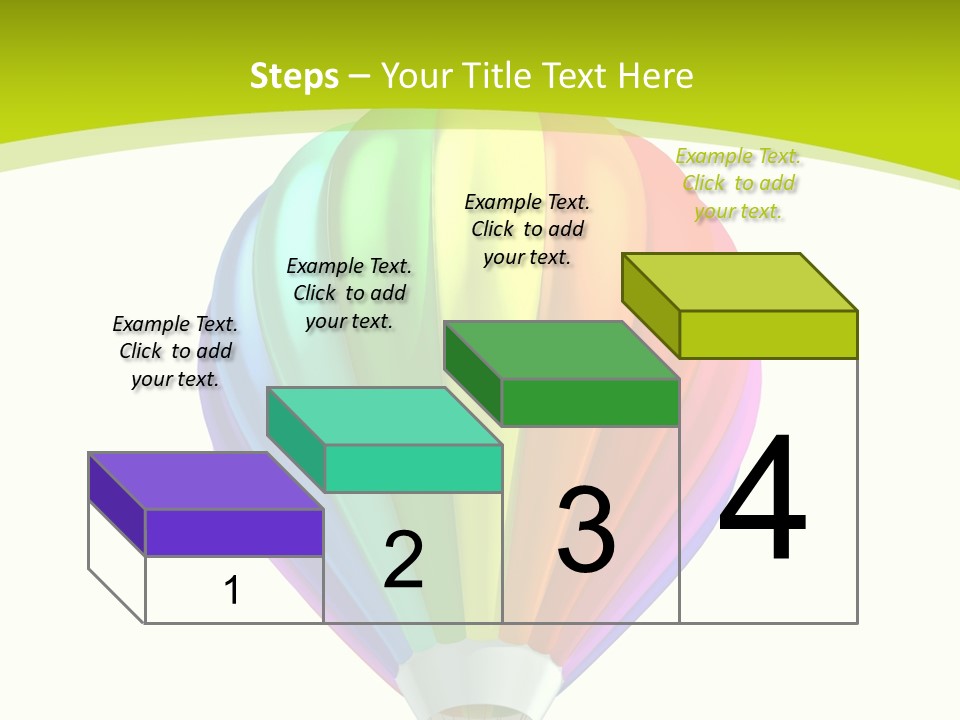 Steps – Your Title Text Here

Example Text. Click to add your text.

Example Text. Click to add your text.

Example Text. Click to add your text.

Example Text. Click to add your text.

1

2

3

4